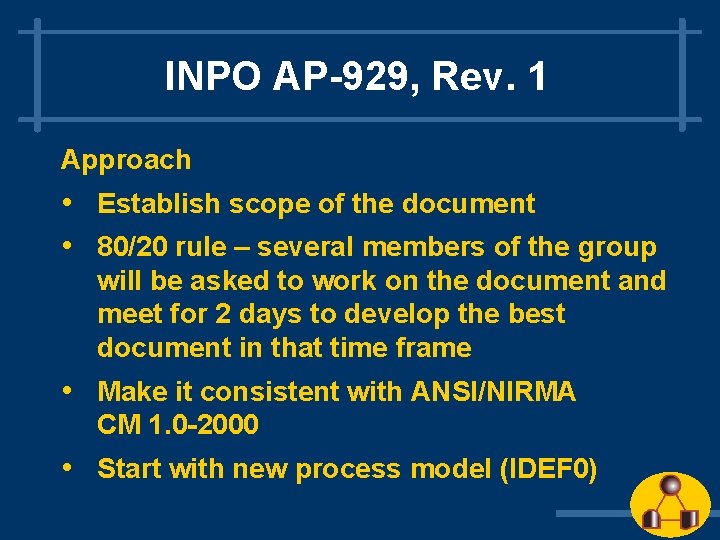 INPO AP-929, Rev. 1

Approach

• Establish scope of the document
• 80/20 rule – several members of the group will be asked to work on the document and meet for 2 days to develop the best document in that time frame
• Make it consistent with ANSI/NIRMA CM 1.0-2000
• Start with new process model (IDEF0)